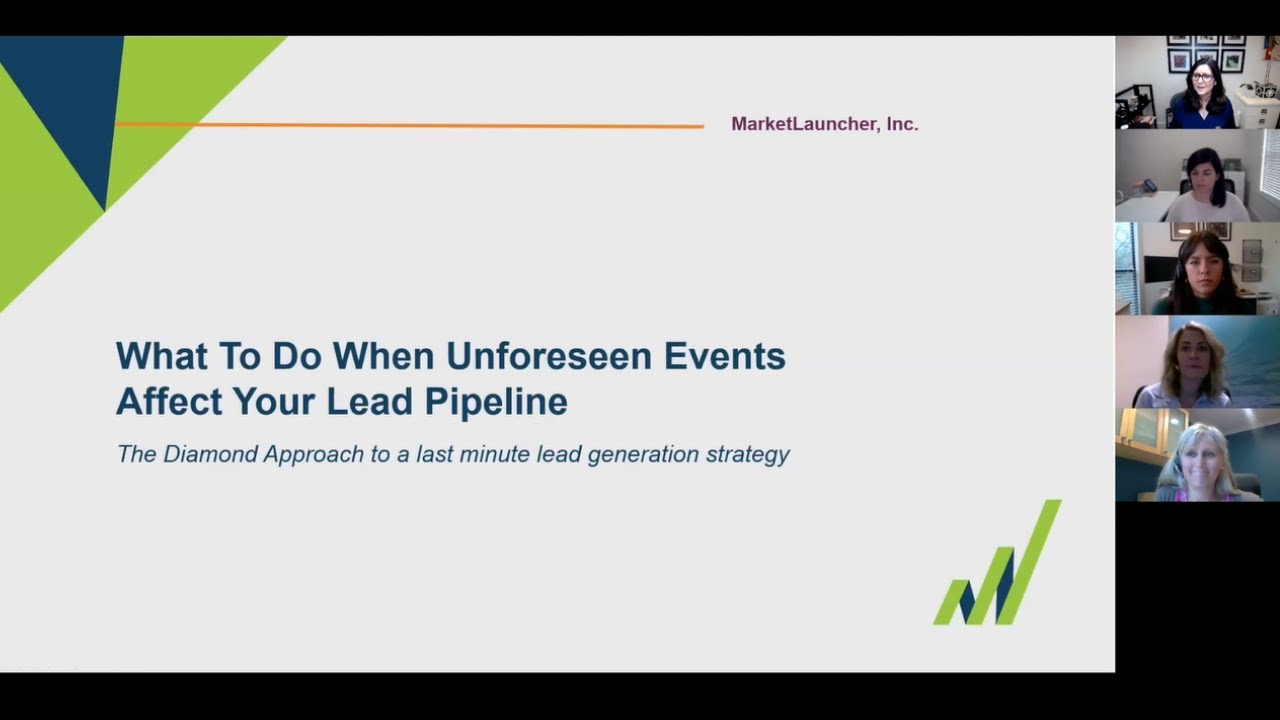 MarketLauncher, Inc.

What To Do When Unforeseen Events Affect Your Lead Pipeline

The Diamond Approach to a last minute lead generation strategy